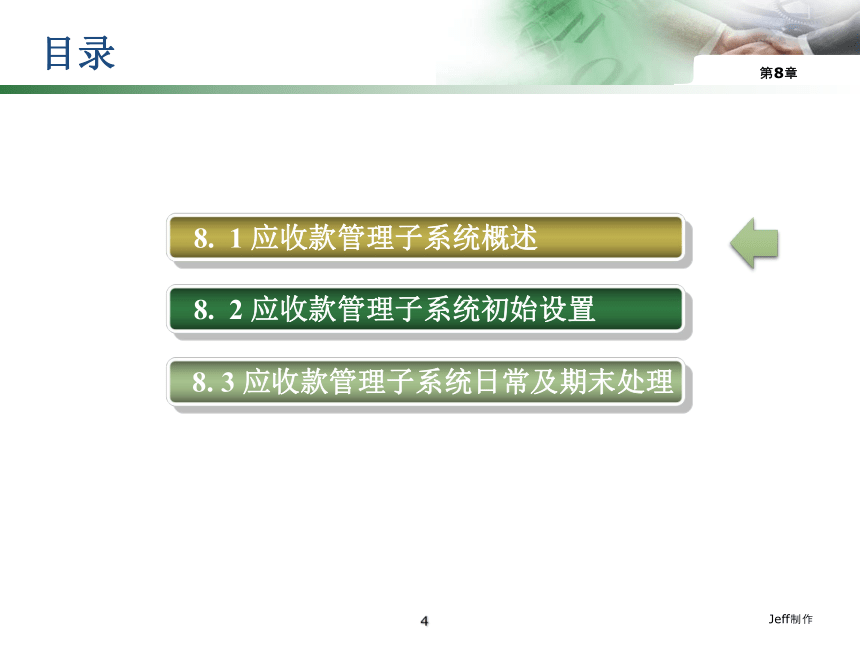 目录

第8章

8. 1 应收款管理子系统概述

8. 2 应收款管理子系统初始设置

8. 3 应收款管理子系统日常及期末处理

4

Jeff制作